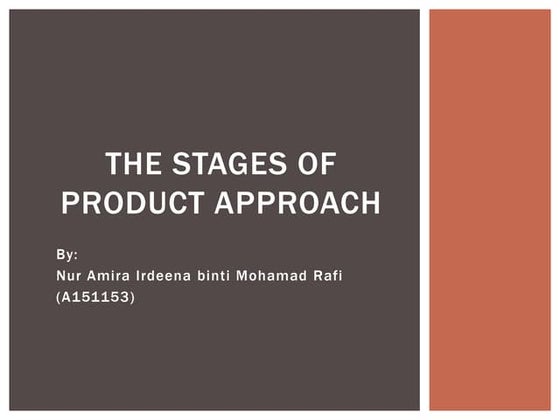 THE STAGES OF PRODUCT APPROACH

By:
Nur Amira Irdeena binti Mohamad Rafi
(A151153)